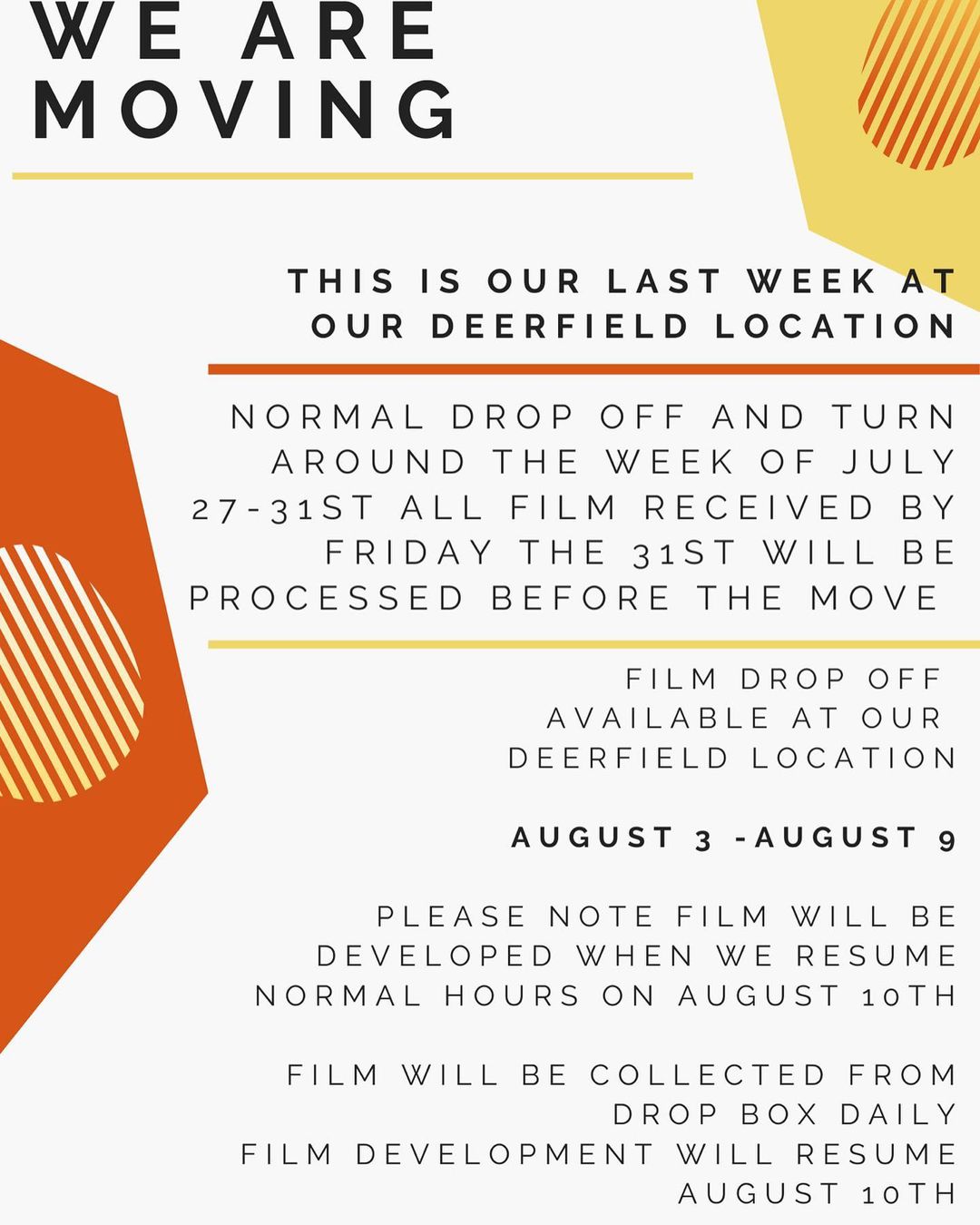 WE ARE MOVING

THIS IS OUR LAST WEEK AT OUR DEERFIELD LOCATION

NORMAL DROP OFF AND TURN AROUND THE WEEK OF JULY 27-31ST ALL FILM RECEIVED BY FRIDAY THE 31ST WILL BE PROCESSED BEFORE THE MOVE

FILM DROP OFF AVAILABLE AT OUR DEERFIELD LOCATION

AUGUST 3 -AUGUST 9

PLEASE NOTE FILM WILL BE DEVELOPED WHEN WE RESUME NORMAL HOURS ON AUGUST 10TH

FILM WILL BE COLLECTED FROM DROP BOX DAILY
FILM DEVELOPMENT WILL RESUME AUGUST 10TH